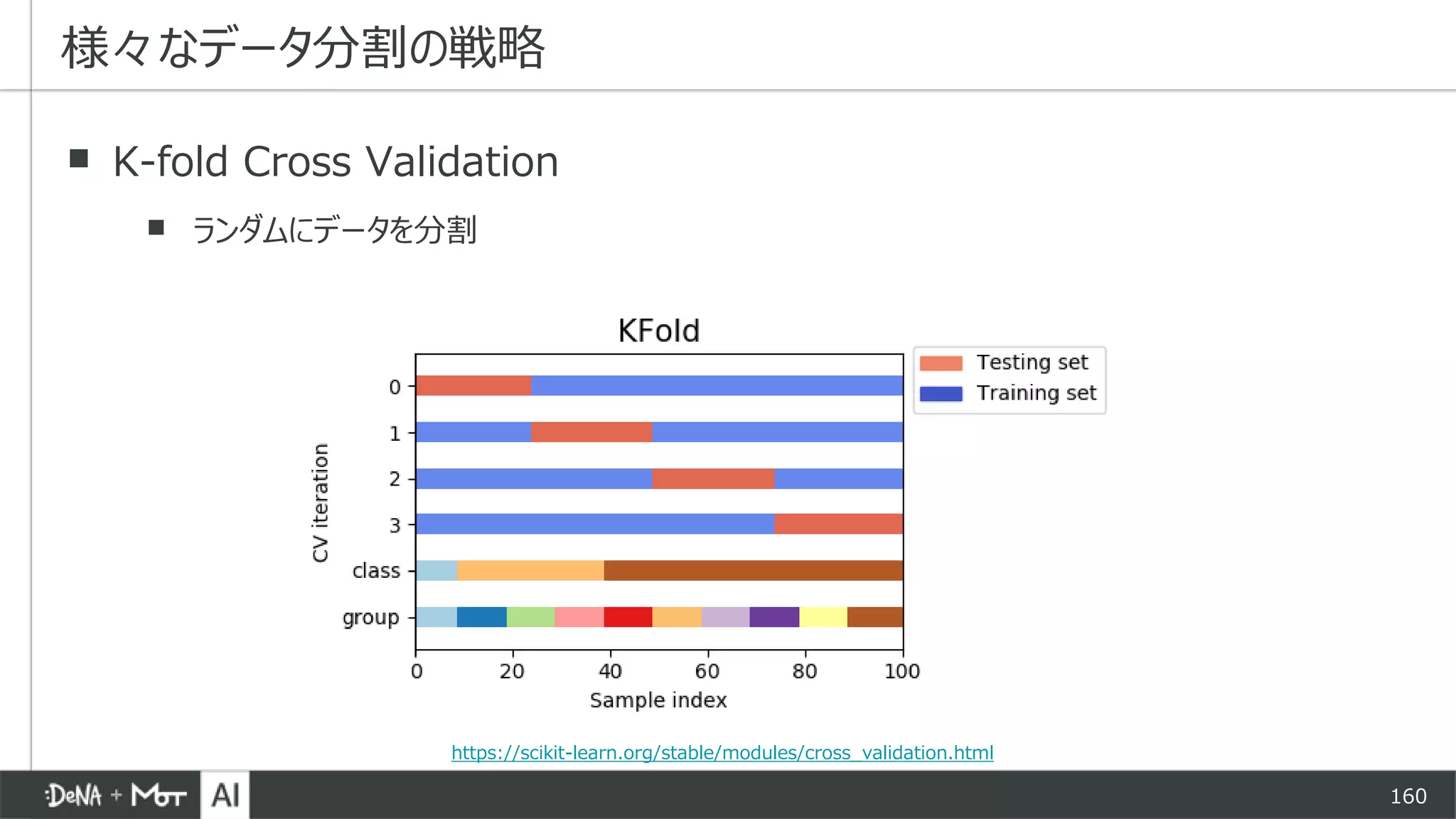 様々なデータ分割の戦略

■ K-fold Cross Validation

■ ランダムにデータを分割

KFold

Testing set
Training set

CV iteration

0
1
2
3
class
group

0 20 40 60 80 100
Sample index

https://scikit-learn.org/stable/modules/cross_validation.html

:DeNA + MoT AI

160